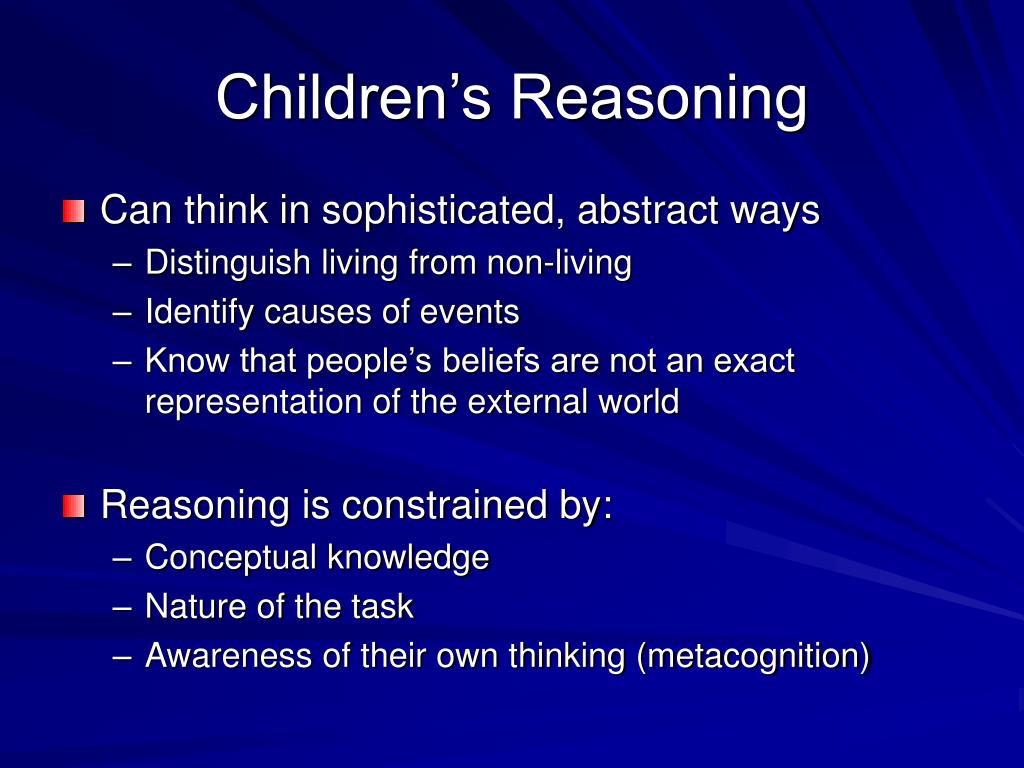 Children’s Reasoning

Can think in sophisticated, abstract ways
– Distinguish living from non-living
– Identify causes of events
– Know that people’s beliefs are not an exact representation of the external world

Reasoning is constrained by:
– Conceptual knowledge
– Nature of the task
– Awareness of their own thinking (metacognition)